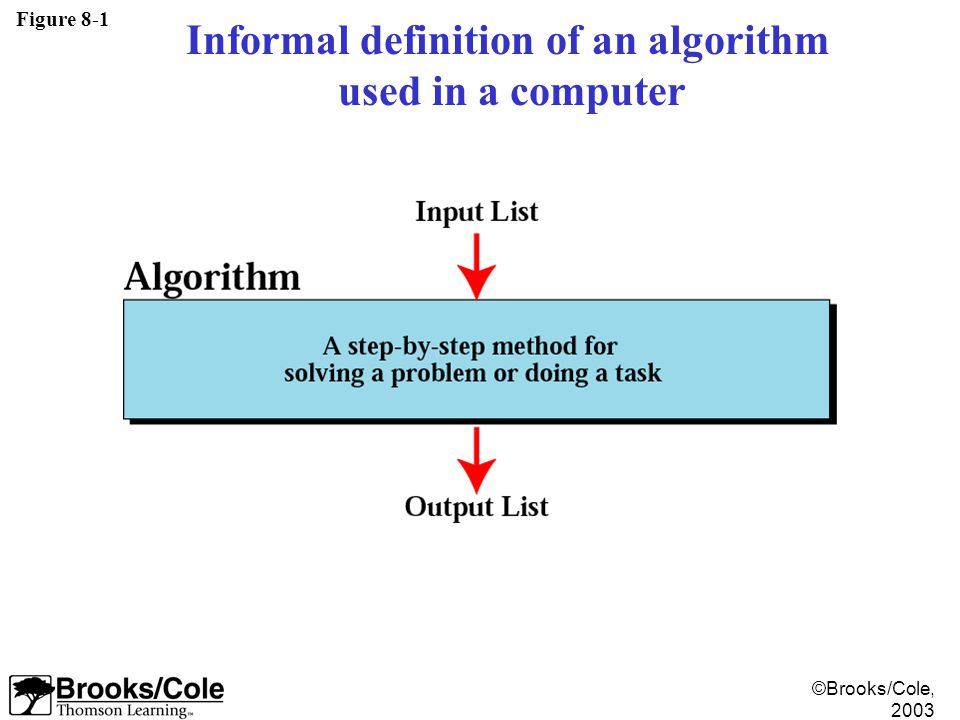 Figure 8-1

Informal definition of an algorithm used in a computer

Input List

Algorithm

A step-by-step method for solving a problem or doing a task

Output List

Brooks/Cole
Thomson Learning™

©Brooks/Cole, 2003